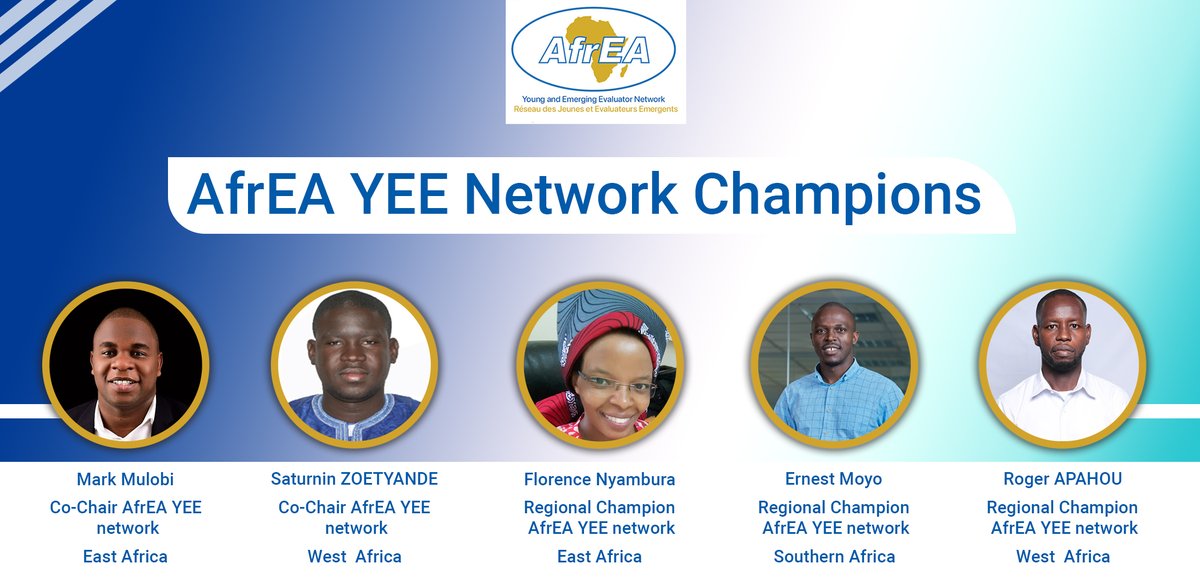 AfrEA
Young and Emerging Evaluator Network
Réseau des Jeunes et Evaluateurs Emergents

AfrEA YEE Network Champions

Mark Mulobi
Co-Chair AfrEA YEE network
East Africa

Saturnin ZOETYANDE
Co-Chair AfrEA YEE network
West Africa

Florence Nyambura
Regional Champion AfrEA YEE network
East Africa

Ernest Moyo
Regional Champion AfrEA YEE network
Southern Africa

Roger APAHOU
Regional Champion AfrEA YEE network
West Africa